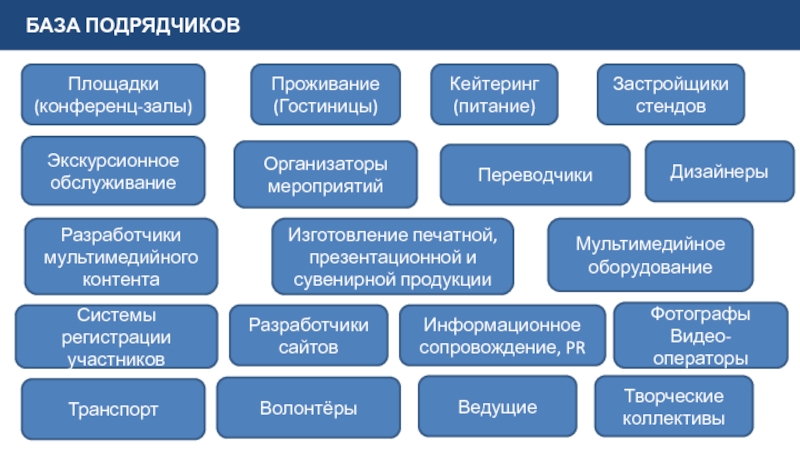 БАЗА ПОДРЯДЧИКОВ

Площадки (конференц-залы)

Проживание (Гостиницы)

Кейтеринг (питание)

Застройщики стендов

Экскурсионное обслуживание

Организаторы мероприятий

Переводчики

Дизайнеры

Разработчики мультимедийного контента

Изготовление печатной, презентационной и сувенирной продукции

Мультимедийное оборудование

Системы регистрации участников

Разработчики сайтов

Информационное сопровождение, PR

Фотографы Видео-операторы

Транспорт

Волонтёры

Ведущие

Творческие коллективы